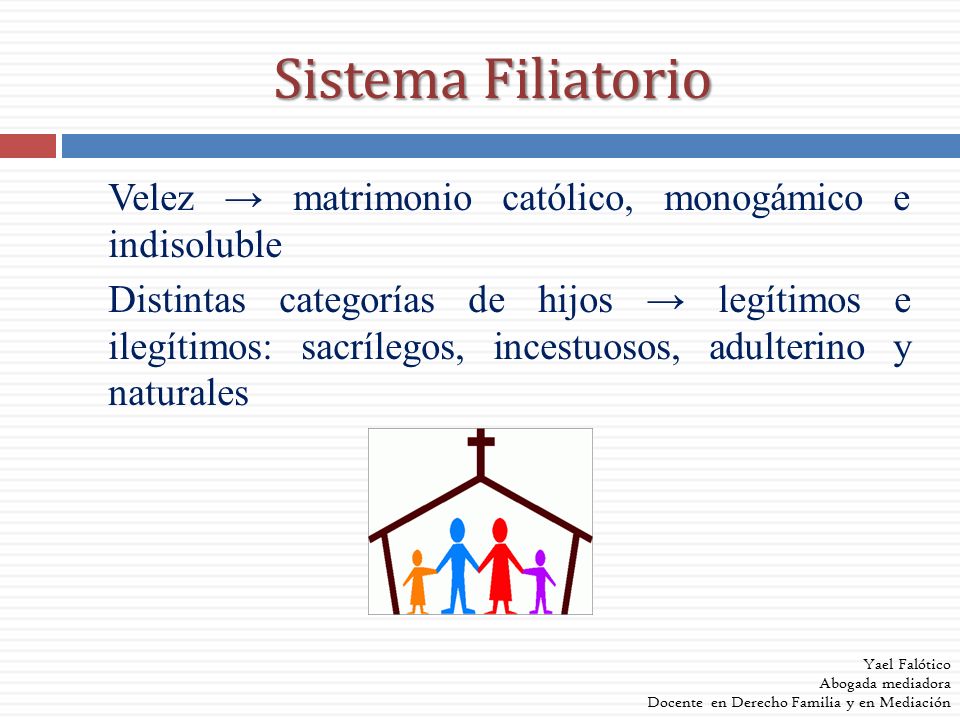 Sistema Filiatorio

Velez → matrimonio católico, monogámico e indisoluble

Distintas categorías de hijos → legítimos e ilegítimos: sacrílegos, incestuosos, adulterino y naturales

Yael Falótico
Abogada mediadora
Docente en Derecho Familia y en Mediación